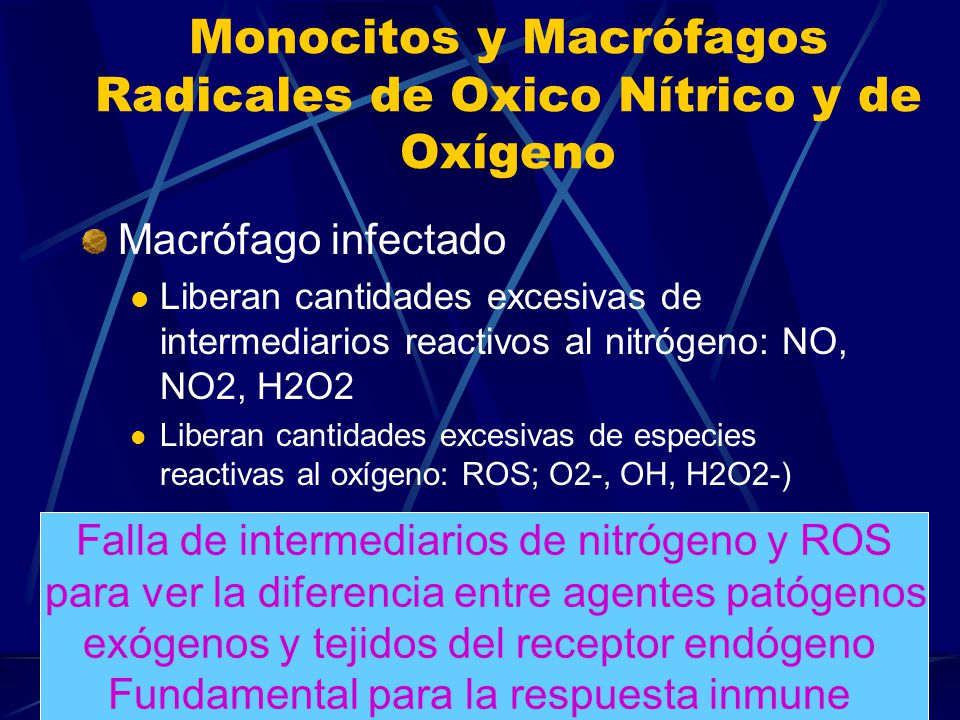 Monocitos y Macrófagos Radicales de Oxico Nítrico y de Oxígeno

Macrófago infectado

Liberan cantidades excesivas de intermediarios reactivos al nitrógeno: NO, NO2, H2O2

Liberan cantidades excesivas de especies reactivas al oxígeno: ROS; O2-, OH, H2O2-)

Falla de intermediarios de nitrógeno y ROS para ver la diferencia entre agentes patógenos exógenos y tejidos del receptor endógeno Fundamental para la respuesta inmune